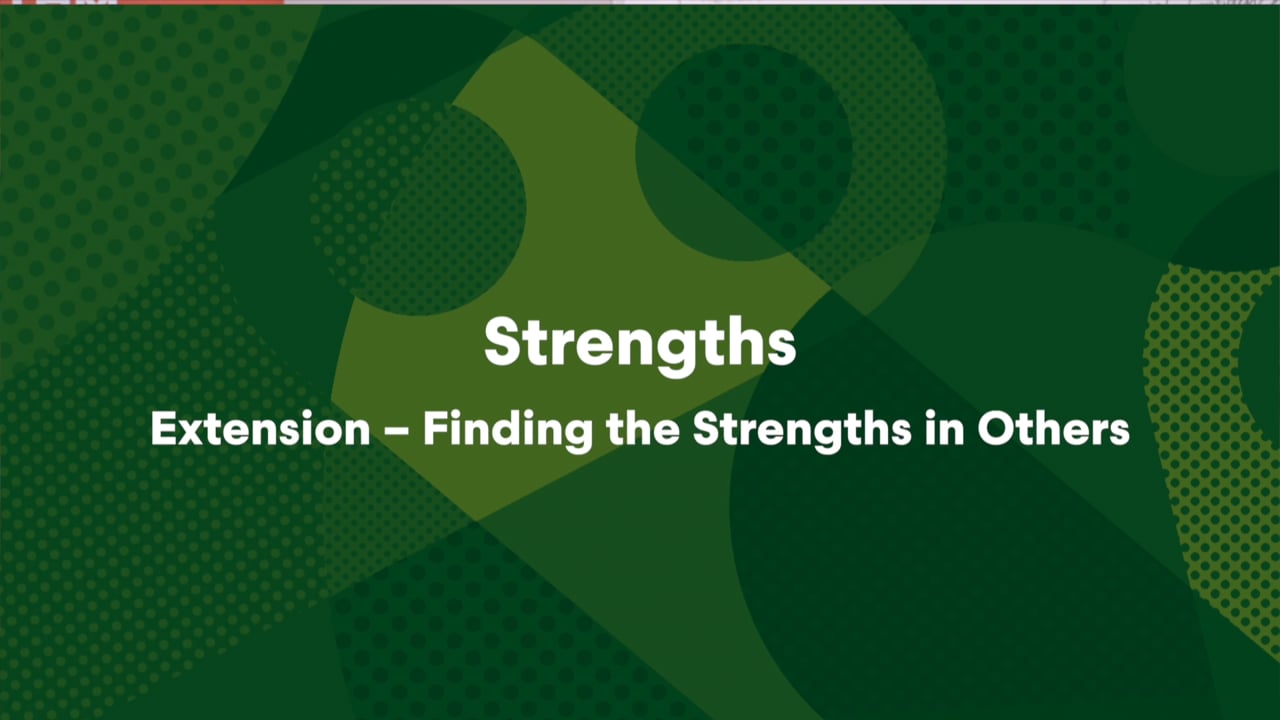 Strengths

Extension – Finding the Strengths in Others